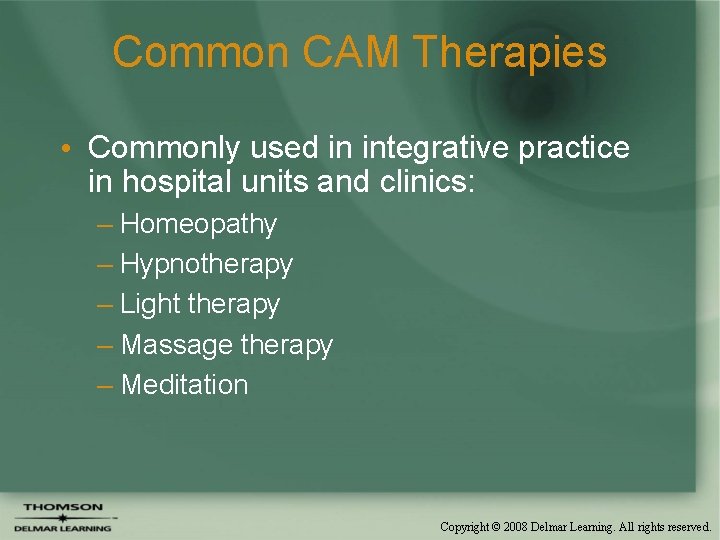 Common CAM Therapies

• Commonly used in integrative practice in hospital units and clinics:

– Homeopathy
– Hypnotherapy
– Light therapy
– Massage therapy
– Meditation

THOMSON
DELMAR LEARNING

Copyright © 2008 Delmar Learning. All rights reserved.